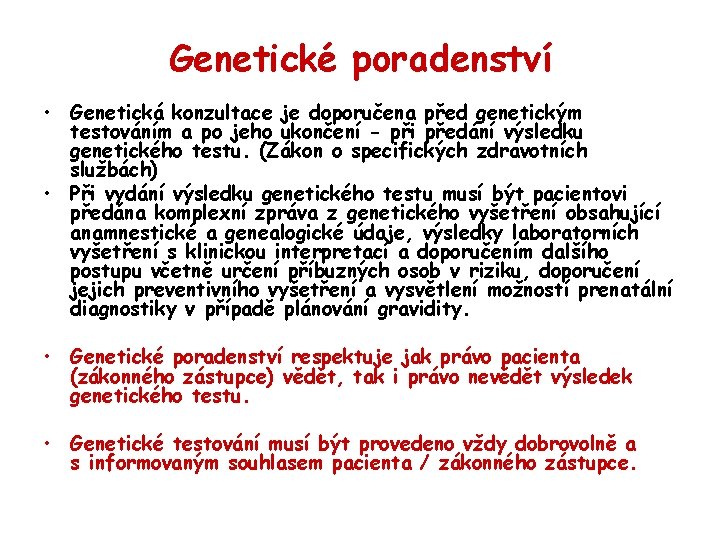 Genetické poradenství

• Genetická konzultace je doporučena před genetickým testováním a po jeho ukončení - při předání výsledku genetického testu. (Zákon o specifických zdravotních službách)
• Při vydání výsledku genetického testu musí být pacientovi předána komplexní zpráva z genetického vyšetření obsahující anamnestické a genealogické údaje, výsledky laboratorních vyšetření s klinickou interpretací a doporučením dalšího postupu včetně určení příbuzných osob v riziku, doporučení jejich preventivního vyšetření a vysvětlení možností prenatální diagnostiky v případě plánování gravidity.

• Genetické poradenství respektuje jak právo pacienta (zákonného zástupce) vědět, tak i právo nevědět výsledek genetického testu.

• Genetické testování musí být provedeno vždy dobrovolně a s informovaným souhlasem pacienta / zákonného zástupce.